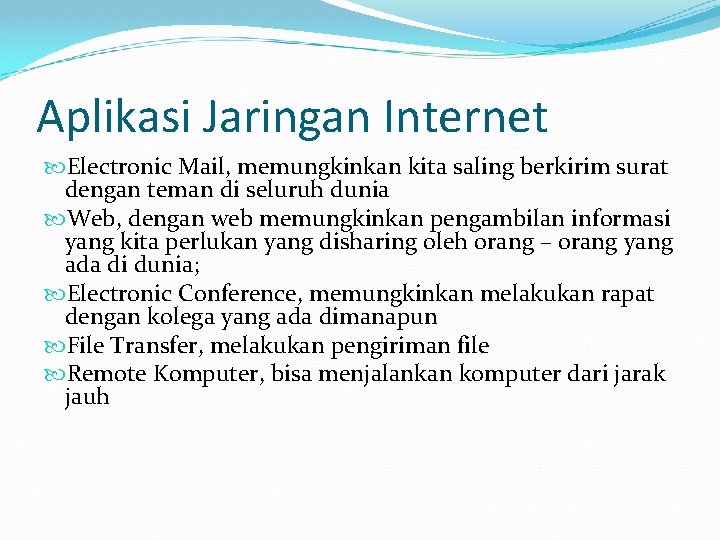 Aplikasi Jaringan Internet

Electronic Mail, memungkinkan kita saling berkirim surat dengan teman di seluruh dunia

Web, dengan web memungkinkan pengambilan informasi yang kita perlukan yang disharing oleh orang – orang yang ada di dunia;

Electronic Conference, memungkinkan melakukan rapat dengan kolega yang ada dimanapun

File Transfer, melakukan pengiriman file

Remote Komputer, bisa menjalankan komputer dari jarak jauh